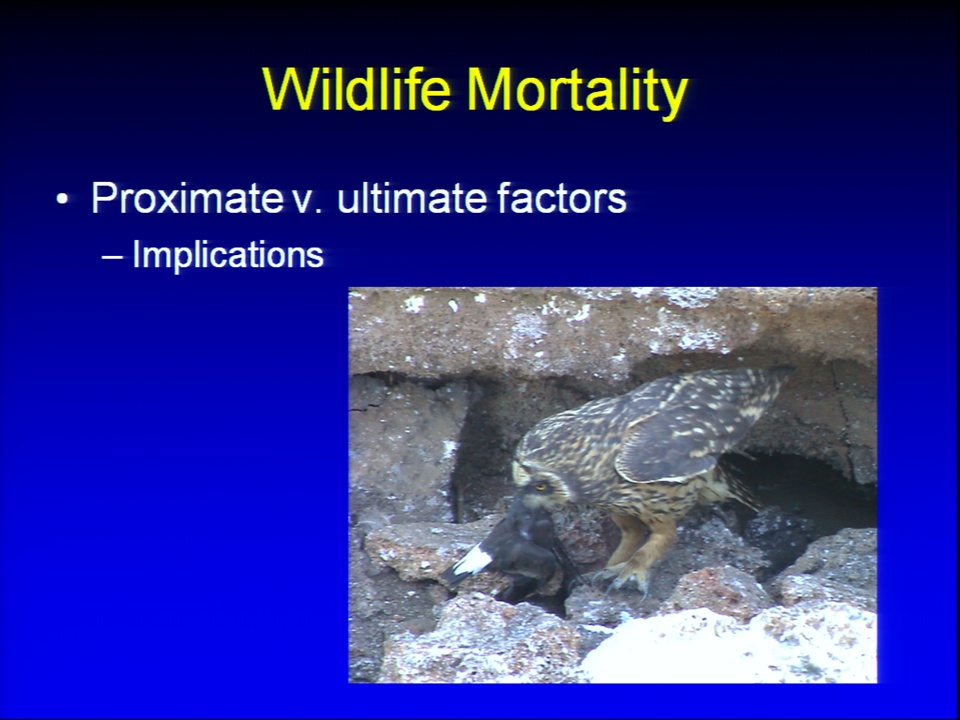 Wildlife Mortality

• Proximate v. ultimate factors
– Implications